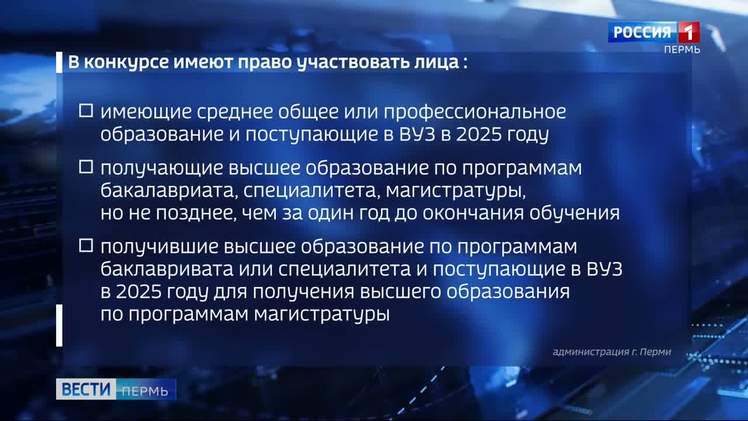 РОССИЯ 1
ПЕРМЬ

В конкурсе имеют право участвовать лица :

☐ имеющие среднее общее или профессиональное образование и поступающие в ВУЗ в 2025 году

☐ получающие высшее образование по программам бакалавриата, специалитета, магистратуры, но не позднее, чем за один год до окончания обучения

☐ получившие высшее образование по программам баклавривата или специалитета и поступающие в ВУЗ в 2025 году для получения высшего образования по программам магистратуры

администрация г. Перми

ВЕСТИ ПЕРМЬ